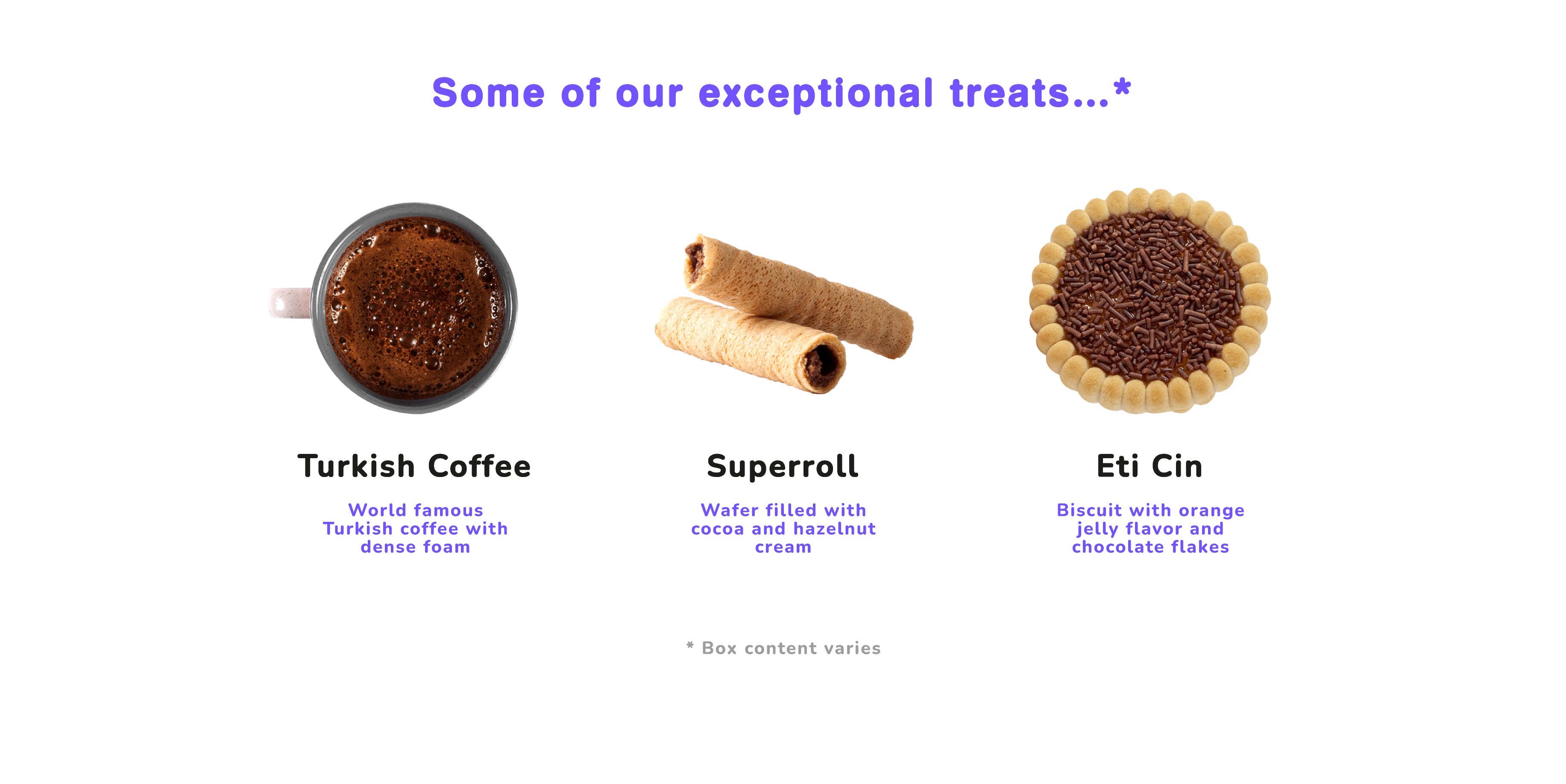 Some of our exceptional treats...*

Turkish Coffee

World famous Turkish coffee with dense foam

Superroll

Wafer filled with cocoa and hazelnut cream

Eti Cin

Biscuit with orange jelly flavor and chocolate flakes

* Box content varies